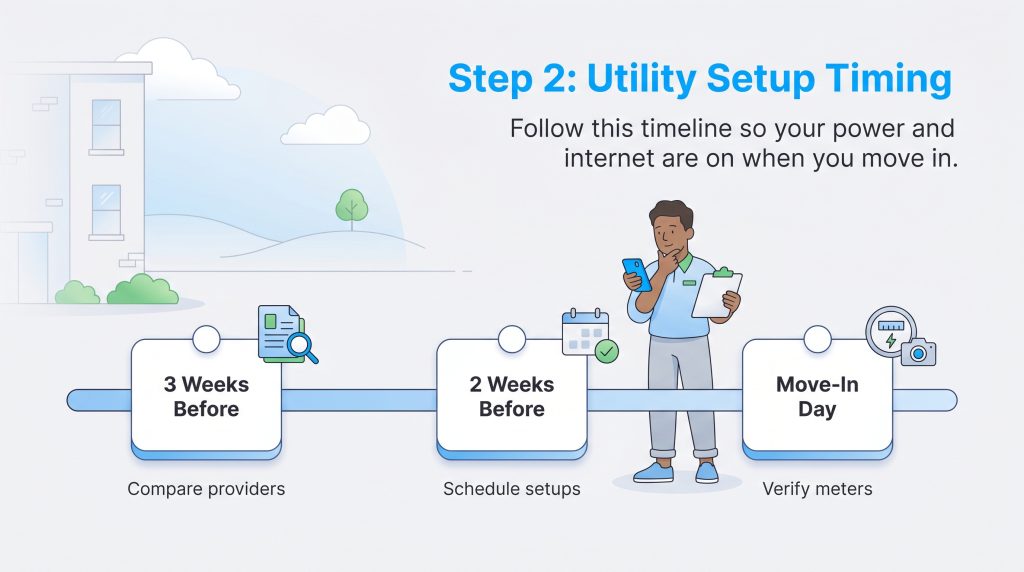 Step 2: Utility Setup Timing

Follow this timeline so your power and internet are on when you move in.

3 Weeks Before

Compare providers

2 Weeks Before

Schedule setups

Move-In Day

Verify meters